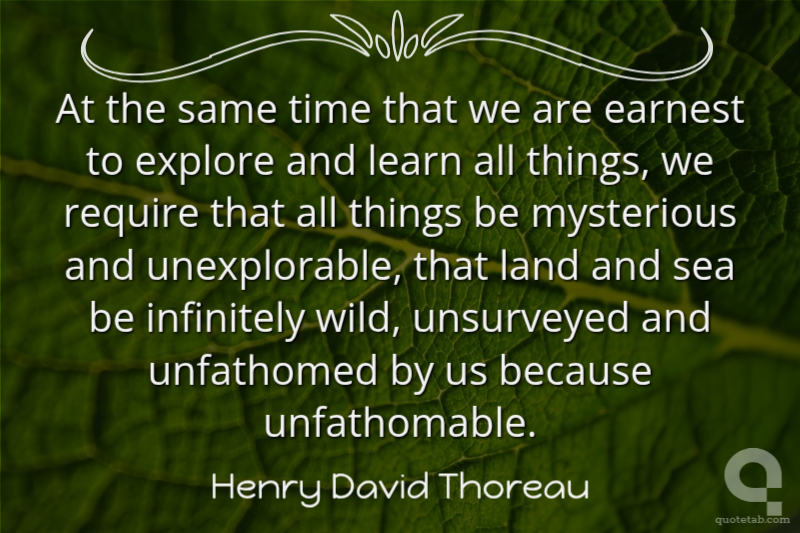 At the same time that we are earnest to explore and learn all things, we require that all things be mysterious and unexplorable, that land and sea be infinitely wild, unsurveyed and unfathomed by us because unfathomable.

Henry David Thoreau

quotetab.com